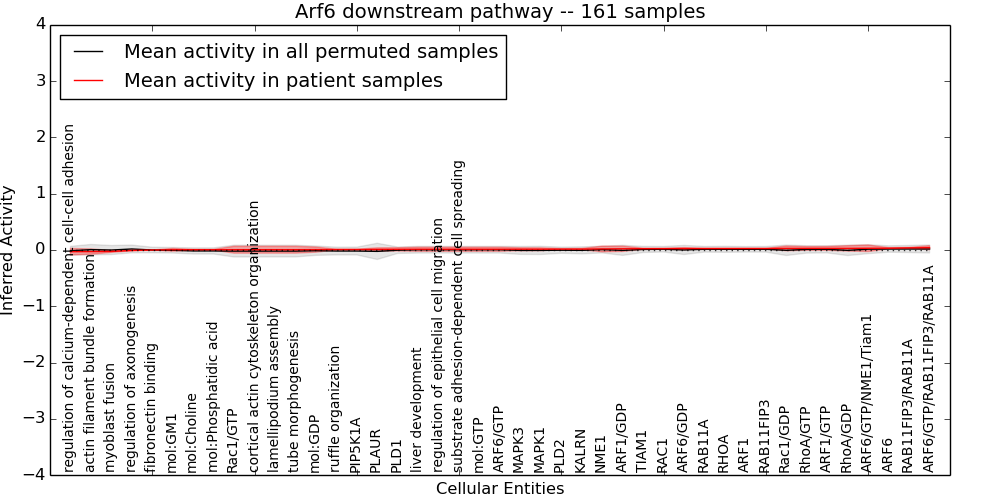 Arf6 downstream pathway -- 161 samples

Mean activity in all permuted samples
Mean activity in patient samples

Inferred Activity

4
3
2
1
0
−1
−2
−3
−4

regulation of calcium-dependent cell-cell adhesion
actin filament bundle formation
myoblast fusion
regulation of axonogenesis
fibronectin binding
mol:GM1
mol:Choline
mol:Phosphatidic acid
Rac1/GTP
cortical actin cytoskeleton organization
lamellipodium assembly
tube morphogenesis
mol:GDP
ruffle organization
PIP5K1A
PLAUR
PLD1
liver development
regulation of epithelial cell migration
substrate adhesion-dependent cell spreading
mol:GTP
ARF6/GTP
MAPK3
MAPK1
PLD2
KALRN
NME1
ARF1/GDP
TIAM1
RAC1
ARF6/GDP
RAB11A
RHOA
ARF1
RAB11FIP3
Rac1/GDP
RhoA/GTP
ARF1/GTP
RhoA/GDP
ARF6/GTP/NME1/Tiam1
ARF6
RAB11FIP3/RAB11A
ARF6/GTP/RAB11FIP3/RAB11A

Cellular Entities